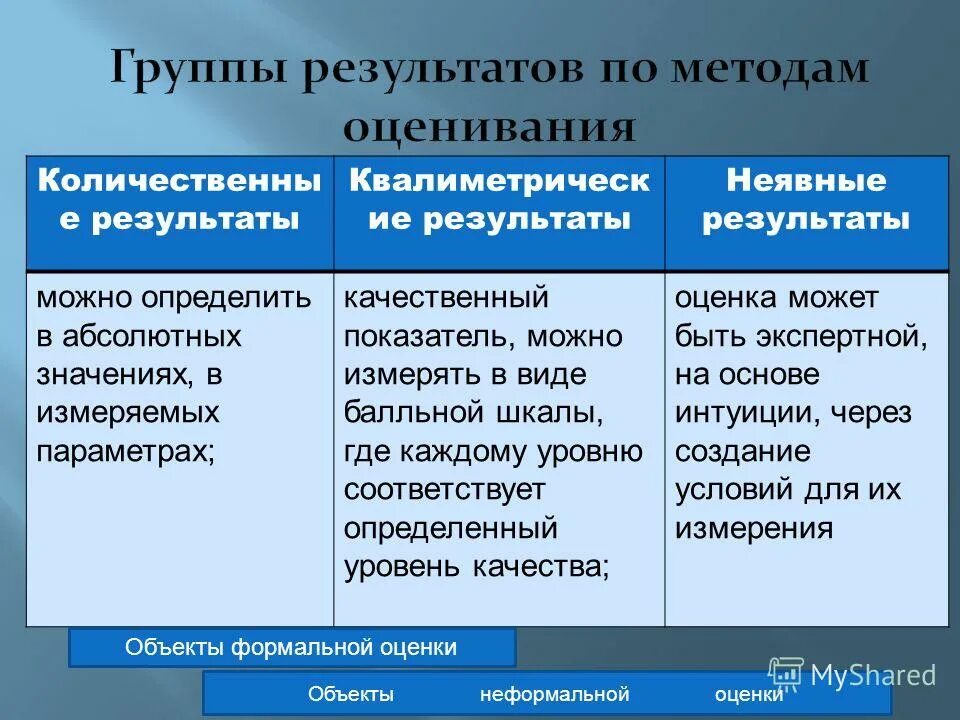 Группы результатов по методам оценивания

| Количественные результаты | Квалиметрические результаты | Неявные результаты |
|---|---|---|
| можно определить в абсолютных значениях, в измеряемых параметрах; | качественный показатель, можно измерять в виде балльной шкалы, где каждому уровню соответствует определенный уровень качества; | оценка может быть экспертной, на основе интуиции, через создание условий для их измерения |

Объекты формальной оценки

Объекты неформальной оценки

MyShared